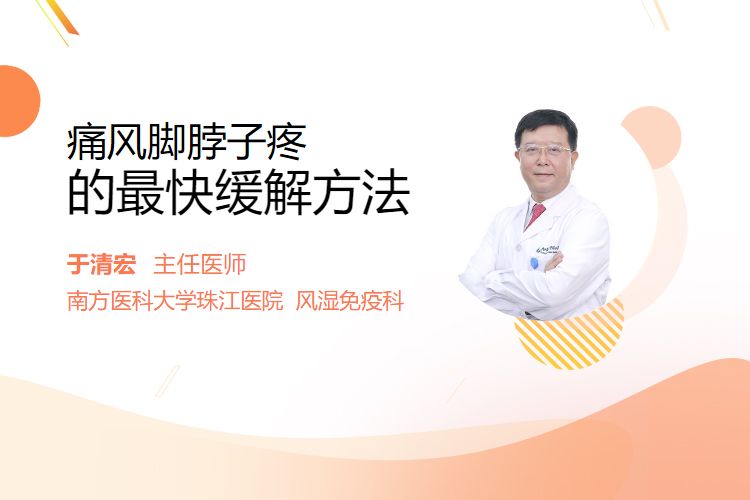 痛风脚脖子疼
的最快缓解方法

于清宏 主任医师

南方医科大学珠江医院 风湿免疫科